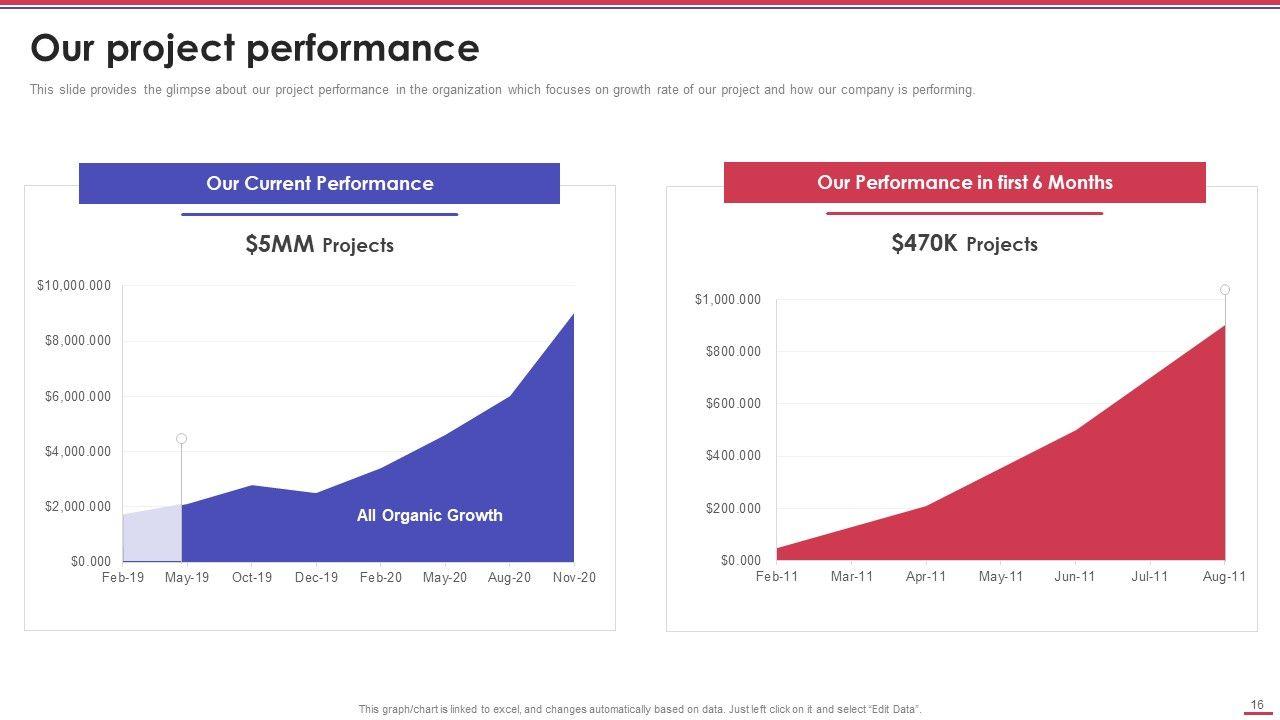 Our project performance

This slide provides the glimpse about our project performance in the organization which focuses on growth rate of our project and how our company is performing.

Our Current Performance

$5MM Projects

$10,000.000
$8,000.000
$6,000.000
$4,000.000
$2,000.000
$0.000

All Organic Growth

Feb-19 May-19 Oct-19 Dec-19 Feb-20 May-20 Aug-20 Nov-20

Our Performance in first 6 Months

$470K Projects

$1,000.000
$800.000
$600.000
$400.000
$200.000
$0.000

Feb-11 Mar-11 Apr-11 May-11 Jun-11 Jul-11 Aug-11

This graph/chart is linked to excel, and changes automatically based on data. Just left click on it and select "Edit Data".

16